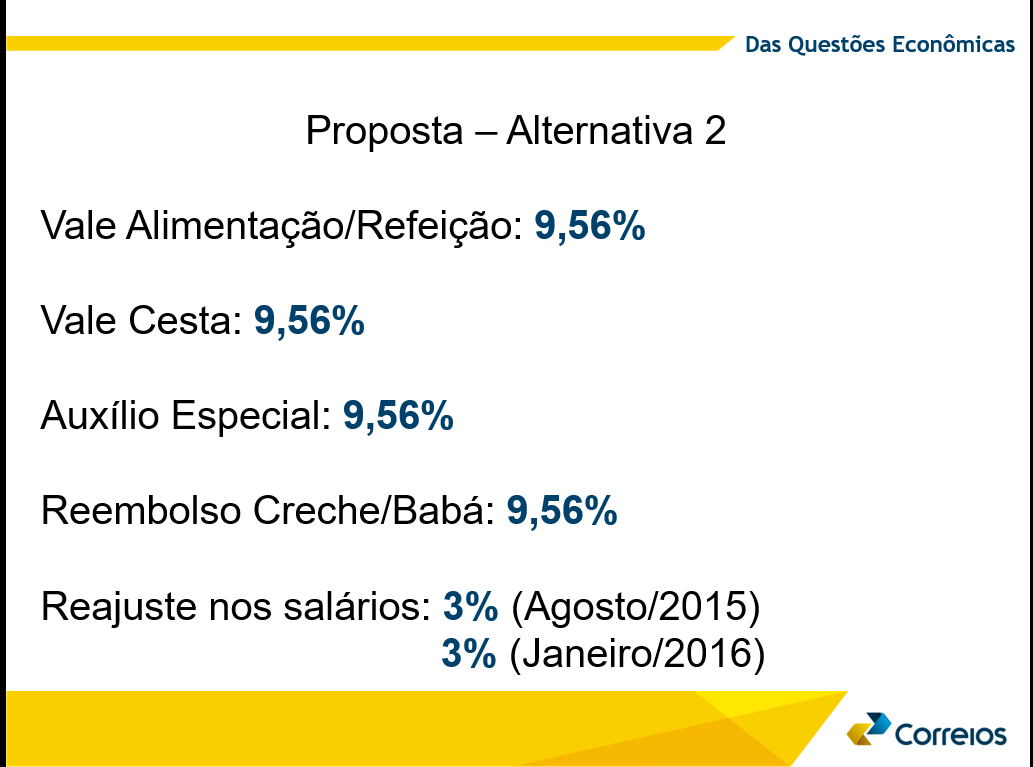 Das Questões Econômicas

Proposta – Alternativa 2

Vale Alimentação/Refeição: 9,56%

Vale Cesta: 9,56%

Auxílio Especial: 9,56%

Reembolso Creche/Babá: 9,56%

Reajuste nos salários: 3% (Agosto/2015)
3% (Janeiro/2016)

Correios